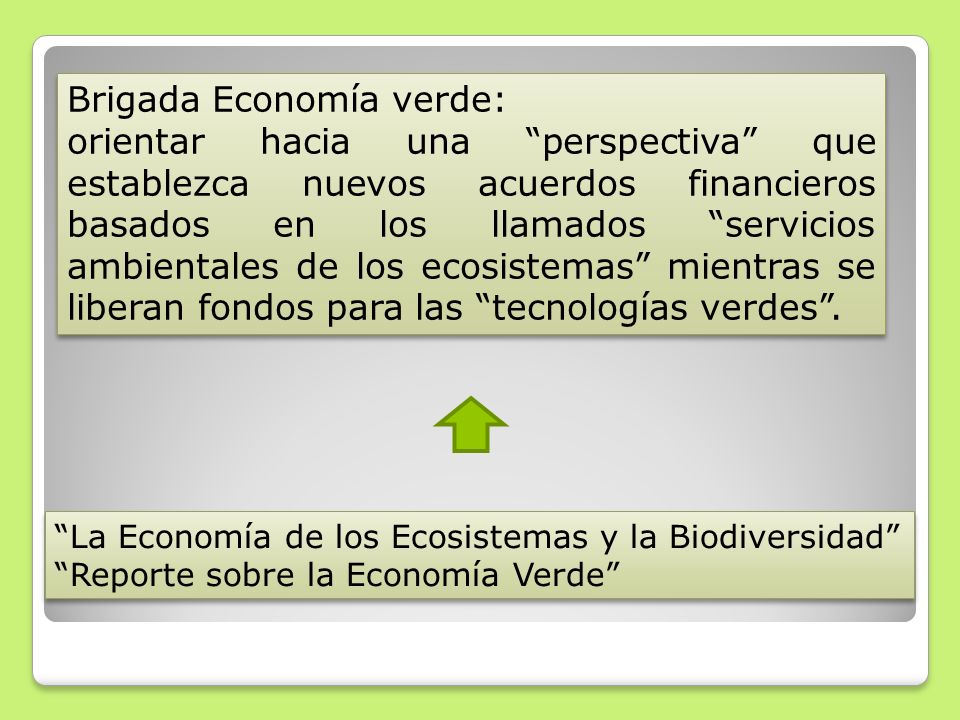 Brigada Economía verde:
orientar hacia una “perspectiva” que establezca nuevos acuerdos financieros basados en los llamados “servicios ambientales de los ecosistemas” mientras se liberan fondos para las “tecnologías verdes”.

“La Economía de los Ecosistemas y la Biodiversidad”
“Reporte sobre la Economía Verde”